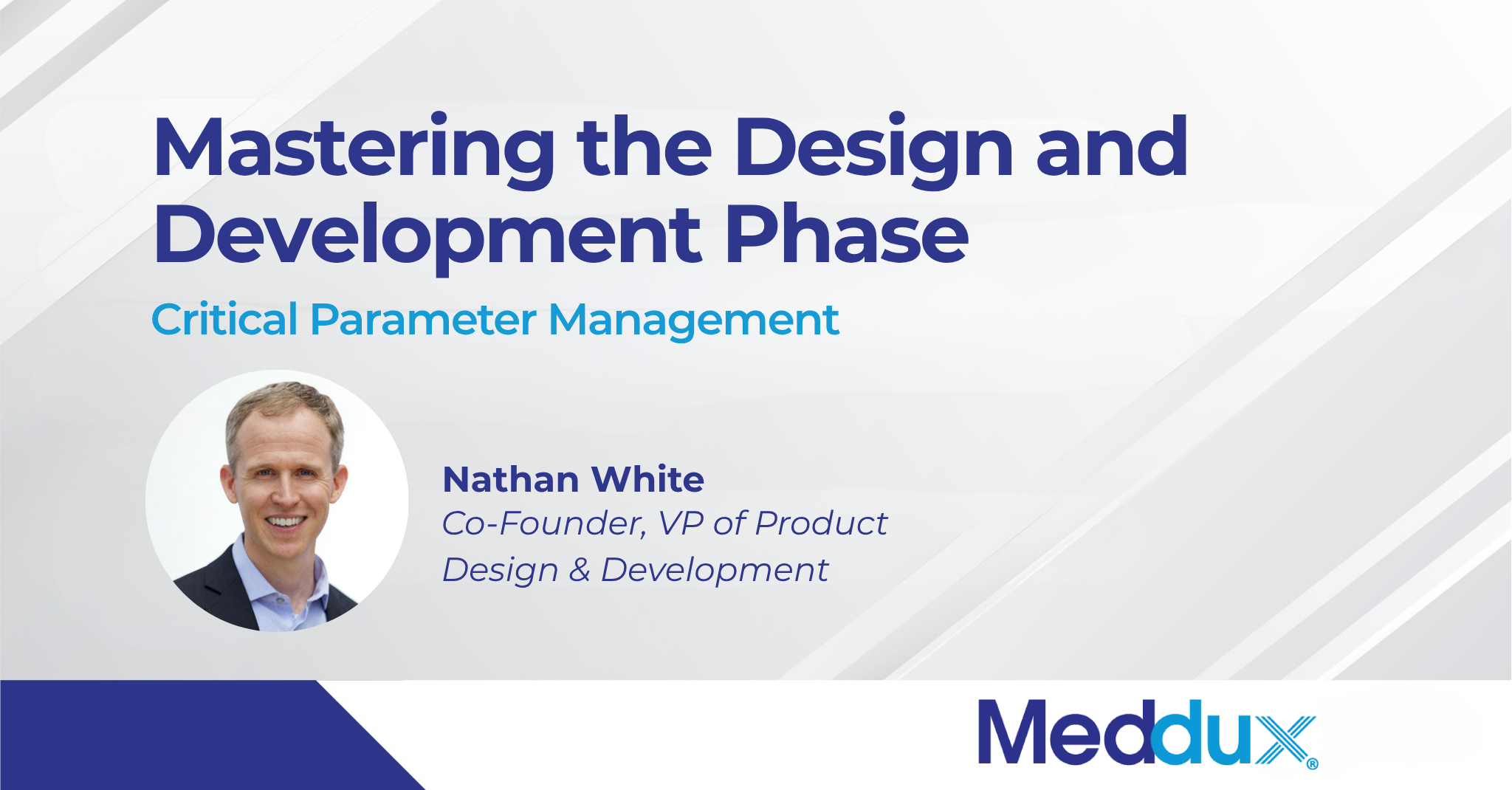 Mastering the Design and Development Phase

Critical Parameter Management

Nathan White
Co-Founder, VP of Product Design & Development

Meddux®